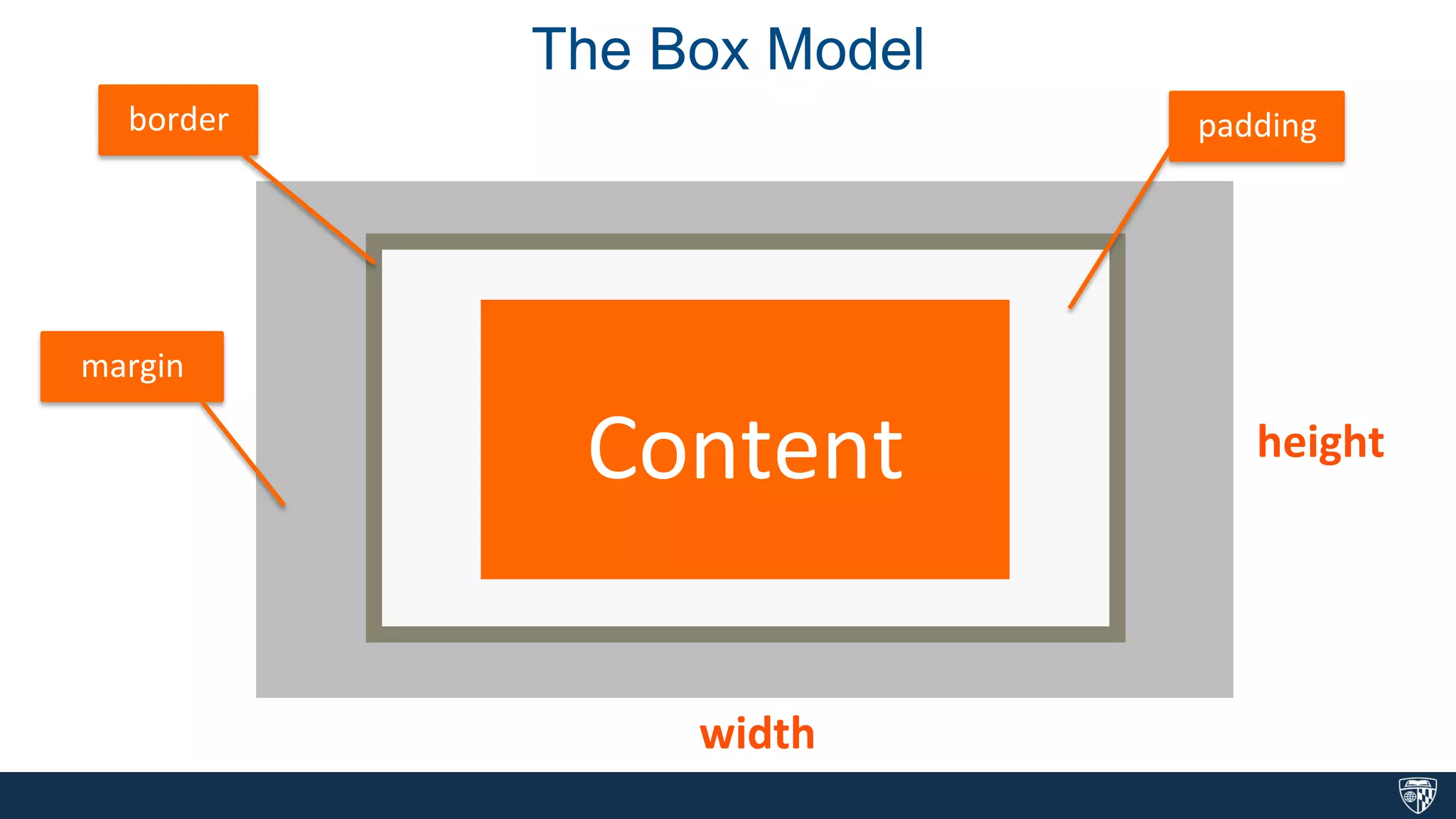 The Box Model

border

padding

margin

Content

height

width